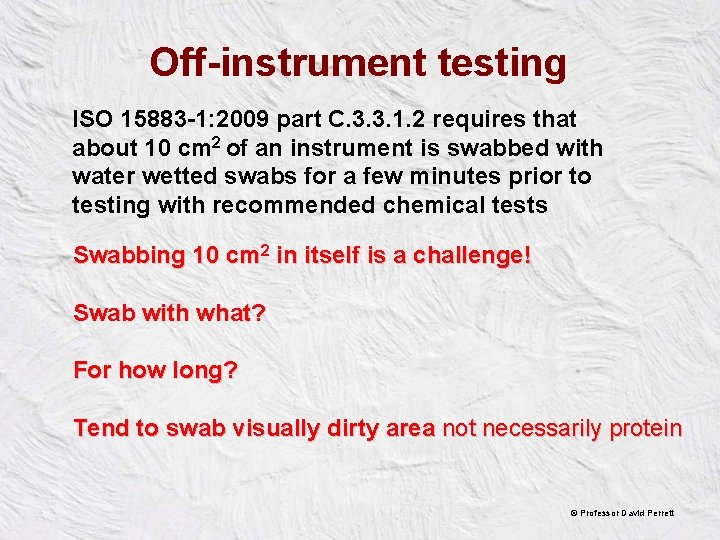 Off-instrument testing

ISO 15883-1:2009 part C.3.3.1.2 requires that about 10 cm$^2$ of an instrument is swabbed with water wetted swabs for a few minutes prior to testing with recommended chemical tests

Swabbing 10 cm$^2$ in itself is a challenge!

Swab with what?

For how long?

Tend to swab visually dirty area not necessarily protein

© Professor David Perrett